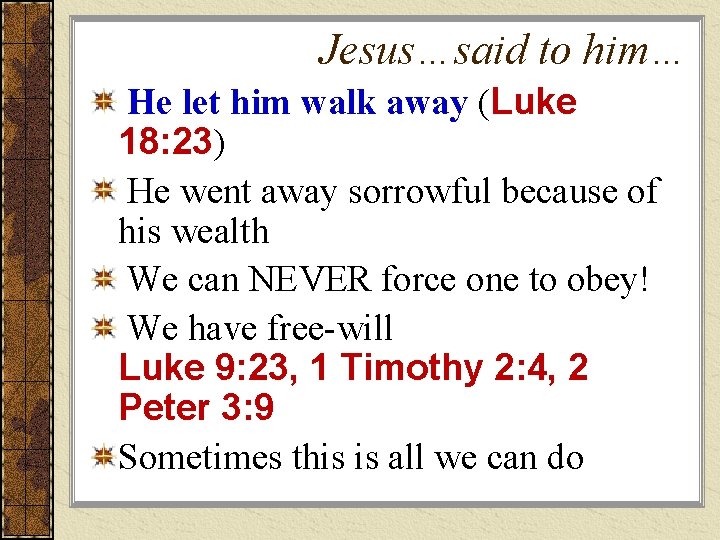 Jesus…said to him…

He let him walk away (Luke 18:23)

He went away sorrowful because of his wealth

We can NEVER force one to obey!

We have free-will
Luke 9:23, 1 Timothy 2:4, 2 Peter 3:9

Sometimes this is all we can do